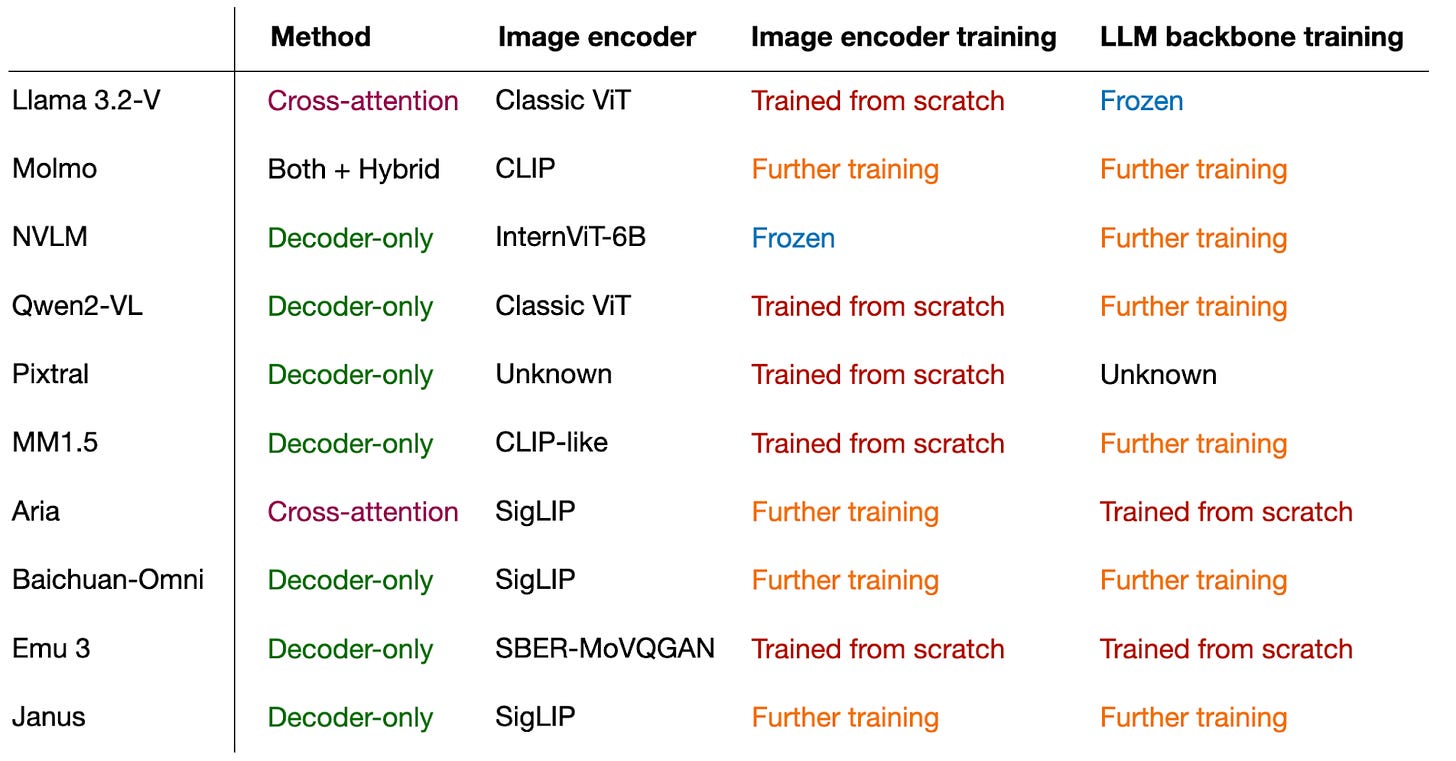 |  | Method | Image encoder | Image encoder training | LLM backbone training |
|---|---|---|---|---|
| Llama 3.2-V | Cross-attention | Classic ViT | Trained from scratch | Frozen |
| Molmo | Both + Hybrid | CLIP | Further training | Further training |
| NVLM | Decoder-only | InternViT-6B | Frozen | Further training |
| Qwen2-VL | Decoder-only | Classic ViT | Trained from scratch | Further training |
| Pixtral | Decoder-only | Unknown | Trained from scratch | Unknown |
| MM1.5 | Decoder-only | CLIP-like | Trained from scratch | Further training |
| Aria | Cross-attention | SigLIP | Further training | Trained from scratch |
| Baichuan-Omni | Decoder-only | SigLIP | Further training | Further training |
| Emu 3 | Decoder-only | SBER-MoVQGAN | Trained from scratch | Trained from scratch |
| Janus | Decoder-only | SigLIP | Further training | Further training |